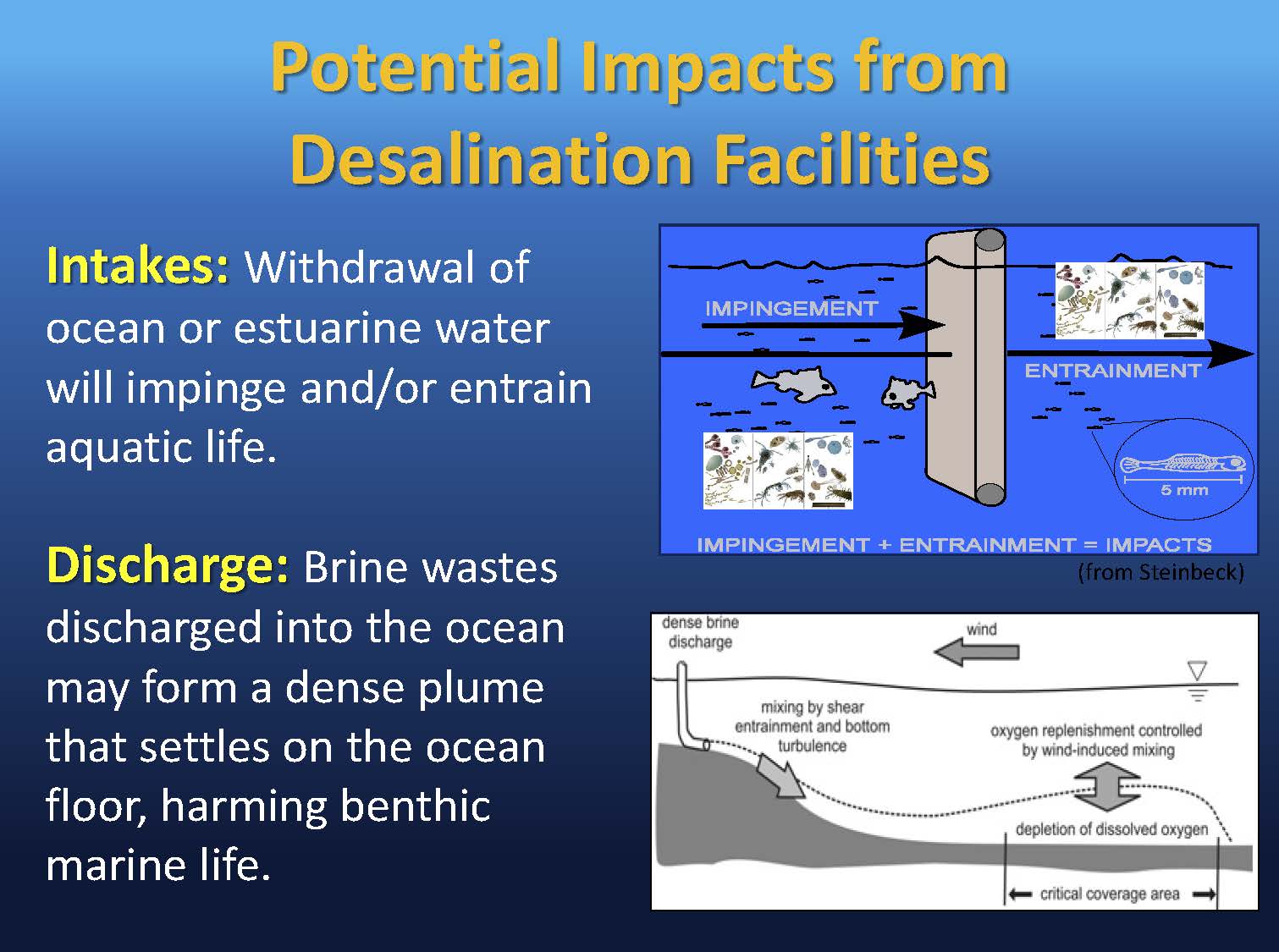 Potential Impacts from Desalination Facilities

Intakes: Withdrawal of ocean or estuarine water will impinge and/or entrain aquatic life.

Discharge: Brine wastes discharged into the ocean may form a dense plume that settles on the ocean floor, harming benthic marine life.

IMPINGEMENT

ENTRAINMENT

5 mm

IMPINGEMENT + ENTRAINMENT = IMPACTS

(from Steinbeck)

dense brine discharge

wind

mixing by shear entrainment and bottom turbulence

oxygen replenishment controlled by wind-induced mixing

depletion of dissolved oxygen

critical coverage area